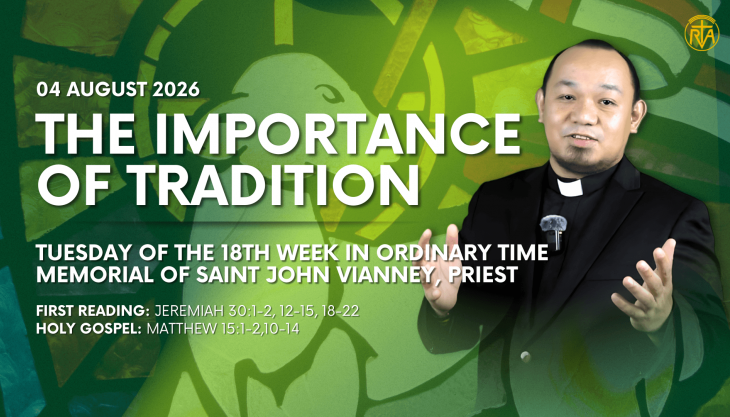 RVA

04 AUGUST 2026

THE IMPORTANCE OF TRADITION

TUESDAY OF THE 18TH WEEK IN ORDINARY TIME
MEMORIAL OF SAINT JOHN VIANNEY, PRIEST

FIRST READING: JEREMIAH 30:1-2, 12-15, 18-22
HOLY GOSPEL: MATTHEW 15:1-2,10-14